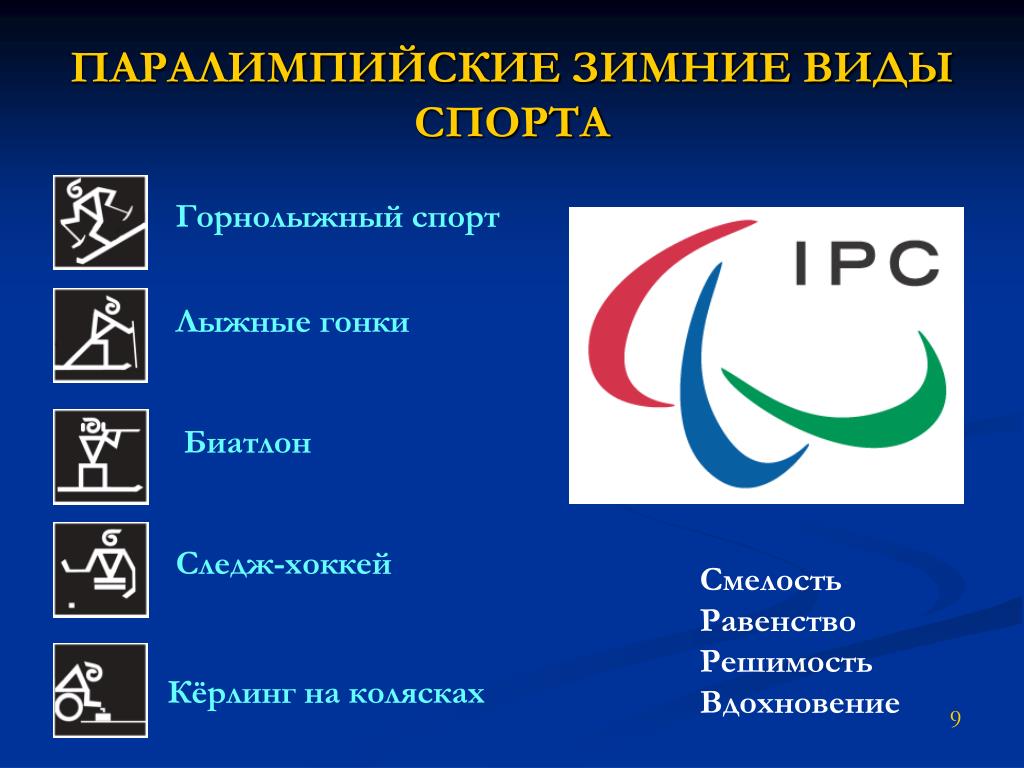 ПАРАЛИМПИЙСКИЕ ЗИМНИЕ ВИДЫ СПОРТА

Горнолыжный спорт

Лыжные гонки

Биатлон

Следж-хоккей

Кёрлинг на колясках

IPC

Смелость
Равенство
Решимость
Вдохновение

9